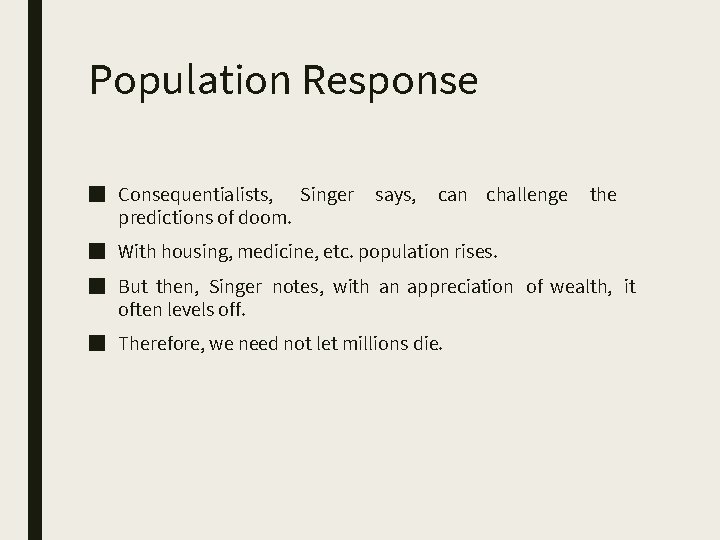 Population Response

■ Consequentialists, Singer says, can challenge the predictions of doom.

■ With housing, medicine, etc. population rises.

■ But then, Singer notes, with an appreciation of wealth, it often levels off.

■ Therefore, we need not let millions die.